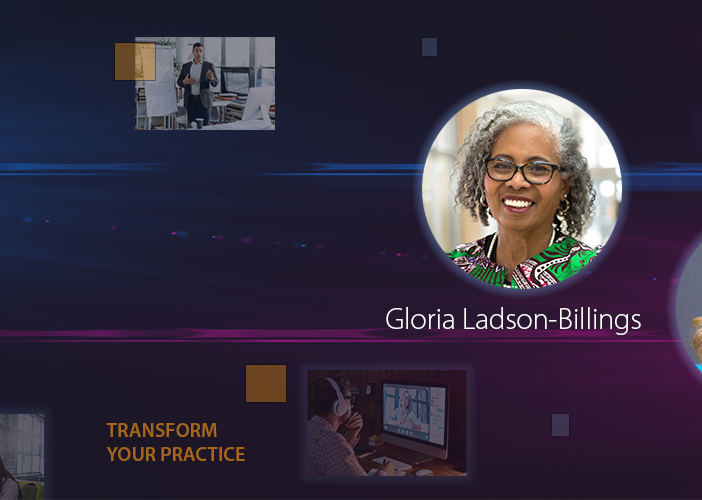 Gloria Ladson-Billings

TRANSFORM
YOUR PRACTICE